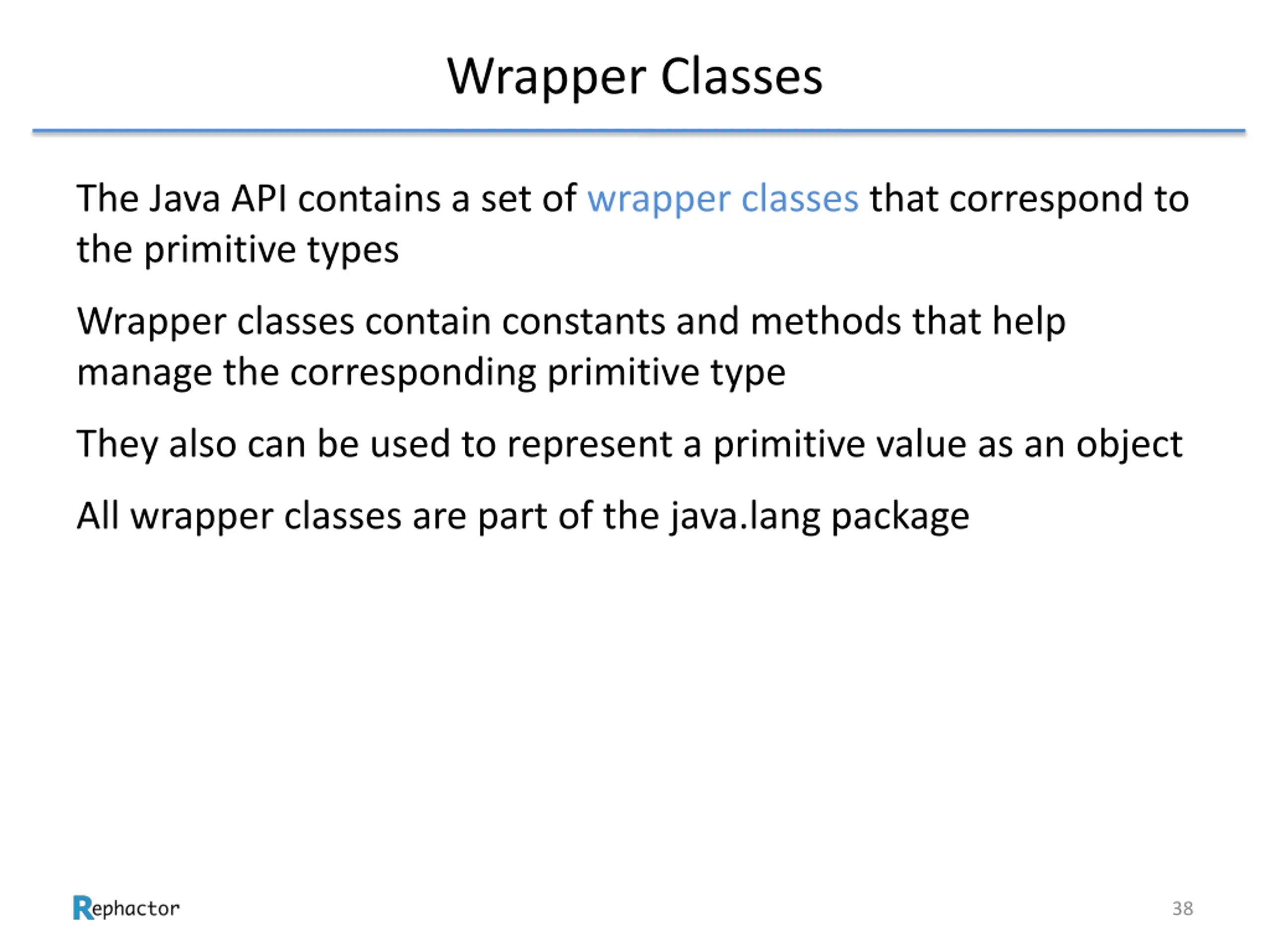 Wrapper Classes

The Java API contains a set of wrapper classes that correspond to the primitive types

Wrapper classes contain constants and methods that help manage the corresponding primitive type

They also can be used to represent a primitive value as an object

All wrapper classes are part of the java.lang package

Rephactor

38